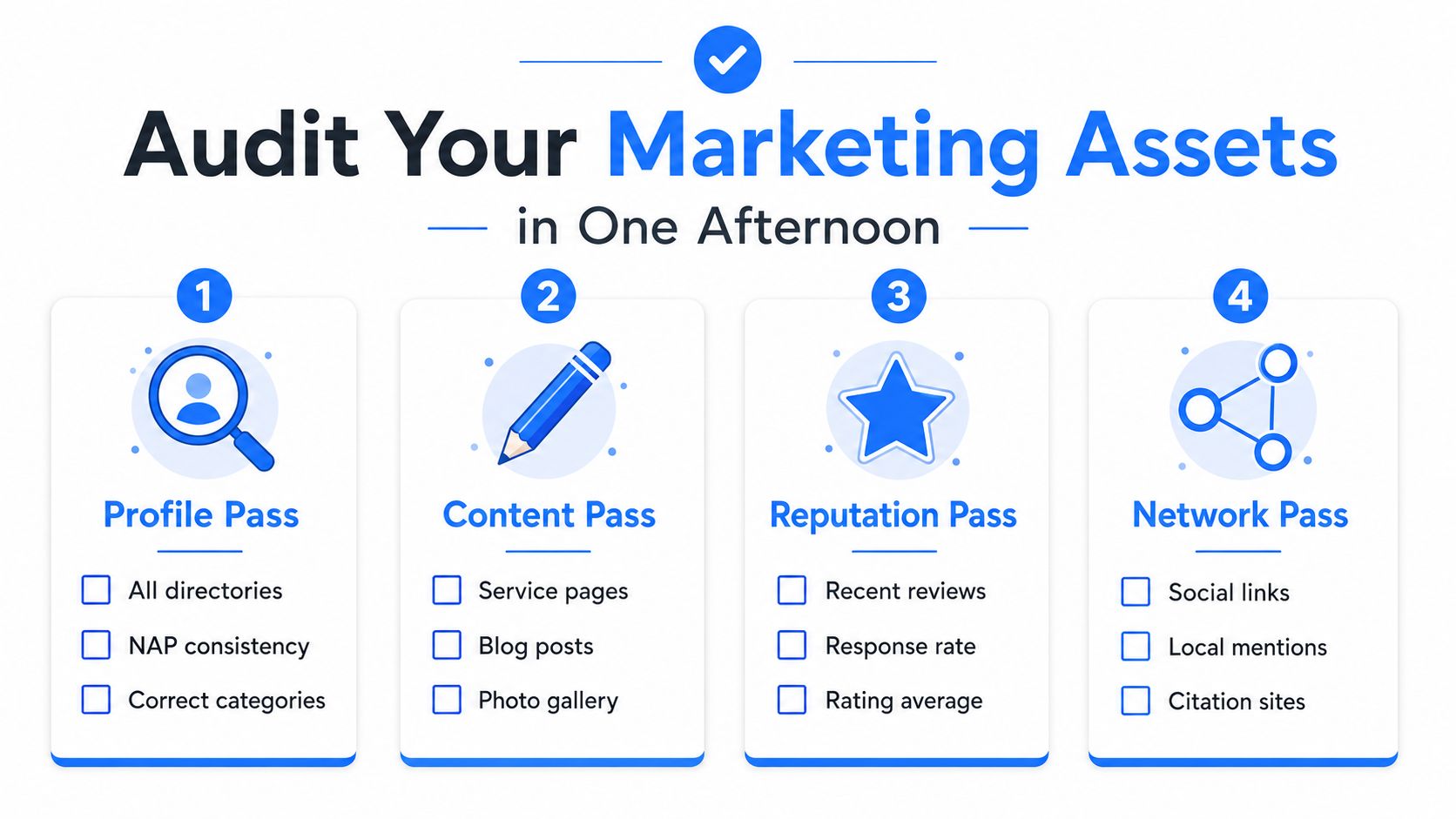 Audit Your Marketing Assets

in One Afternoon

1

Profile Pass

All directories

NAP consistency

Correct categories

2

Content Pass

Service pages

Blog posts

Photo gallery

3

Reputation Pass

Recent reviews

Response rate

Rating average

4

Network Pass

Social links

Local mentions

Citation sites